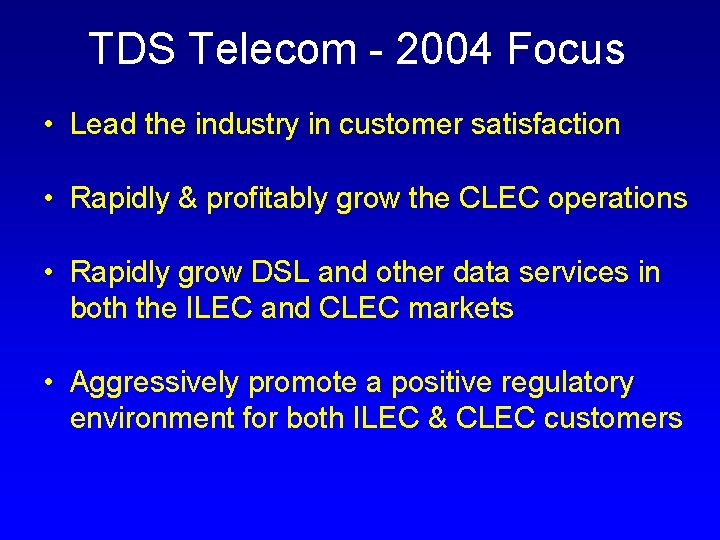 TDS Telecom - 2004 Focus

• Lead the industry in customer satisfaction

• Rapidly & profitably grow the CLEC operations

• Rapidly grow DSL and other data services in both the ILEC and CLEC markets

• Aggressively promote a positive regulatory environment for both ILEC & CLEC customers